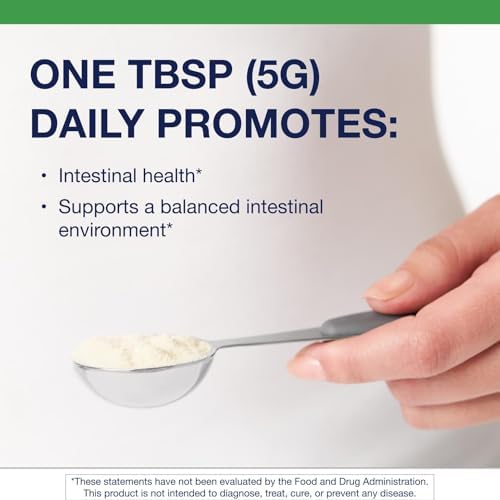 ONE TBSP (5G) DAILY PROMOTES:

• Intestinal health*

• Supports a balanced intestinal environment*

*These statements have not been evaluated by the Food and Drug Administration. This product is not intended to diagnose, treat, cure, or prevent any disease.